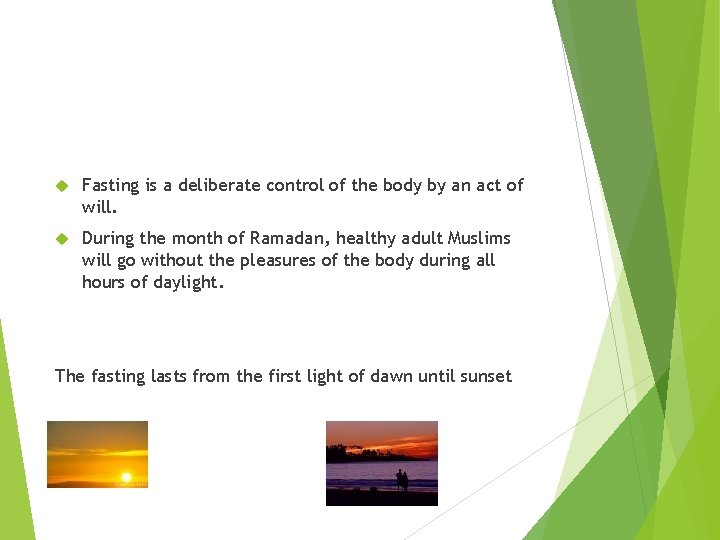 Fasting is a deliberate control of the body by an act of will.

During the month of Ramadan, healthy adult Muslims will go without the pleasures of the body during all hours of daylight.

The fasting lasts from the first light of dawn until sunset